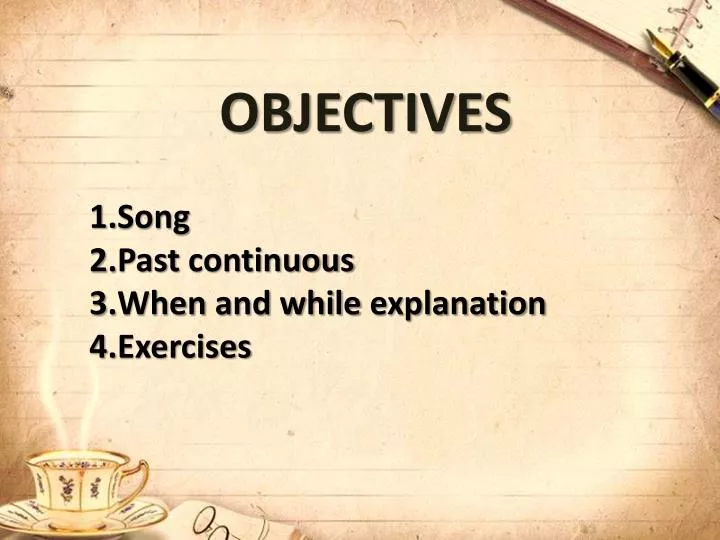 OBJECTIVES

1.Song
2.Past continuous
3.When and while explanation
4.Exercises